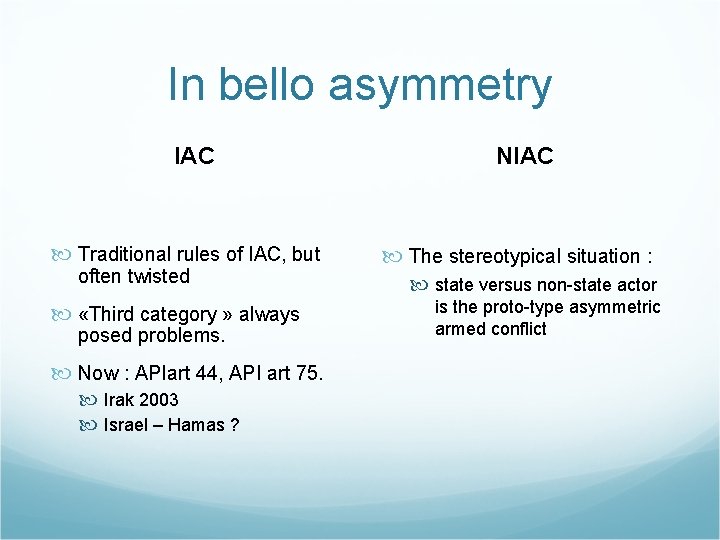 In bello asymmetry

IAC

Traditional rules of IAC, but often twisted

«Third category » always posed problems.

Now : APIart 44, API art 75.

Irak 2003

Israel – Hamas ?

NIAC

The stereotypical situation :

state versus non-state actor is the proto-type asymmetric armed conflict